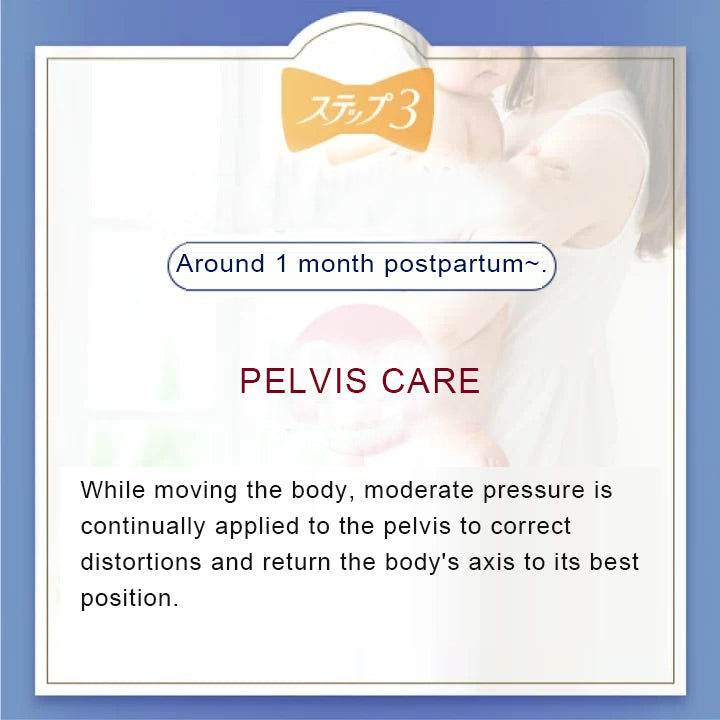 ステップ3

Around 1 month postpartum~.

PELVIS CARE

While moving the body, moderate pressure is continually applied to the pelvis to correct distortions and return the body's axis to its best position.